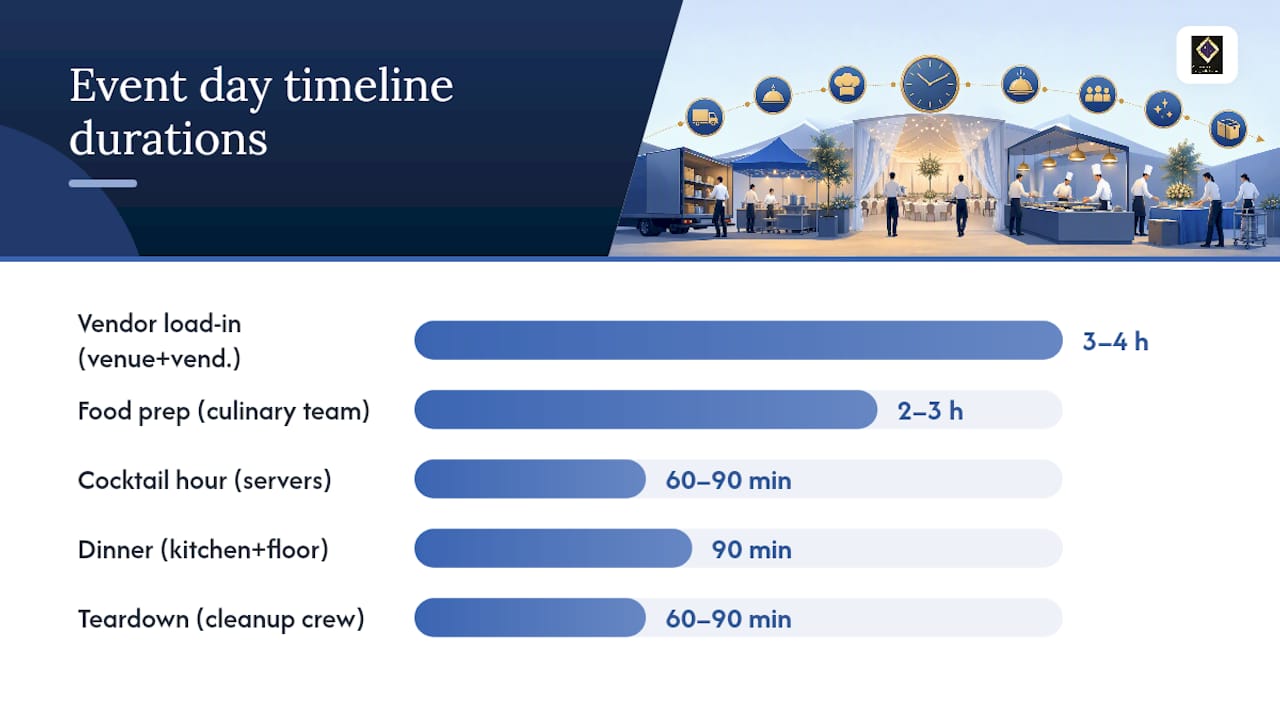 Event day timeline durations

Vendor load-in (venue+vend.)
3–4 h

Food prep (culinary team)
2–3 h

Cocktail hour (servers)
60–90 min

Dinner (kitchen+floor)
90 min

Teardown (cleanup crew)
60–90 min